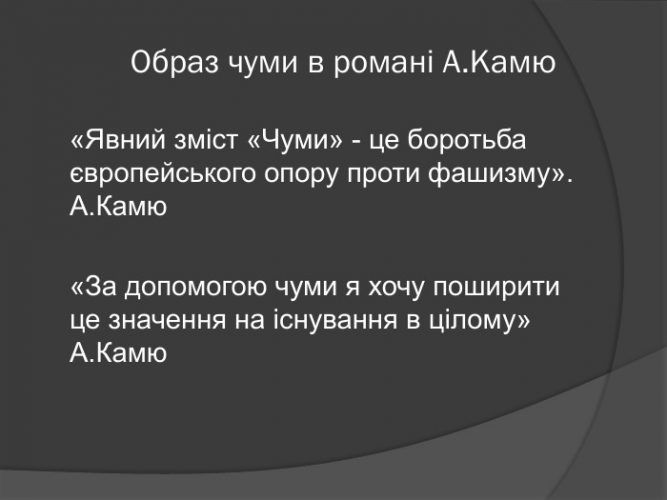 Образ чуми в романі А.Камю

«Явний зміст «Чуми» - це боротьба європейського опору проти фашизму». А.Камю

«За допомогою чуми я хочу поширити це значення на існування в цілому» А.Камю